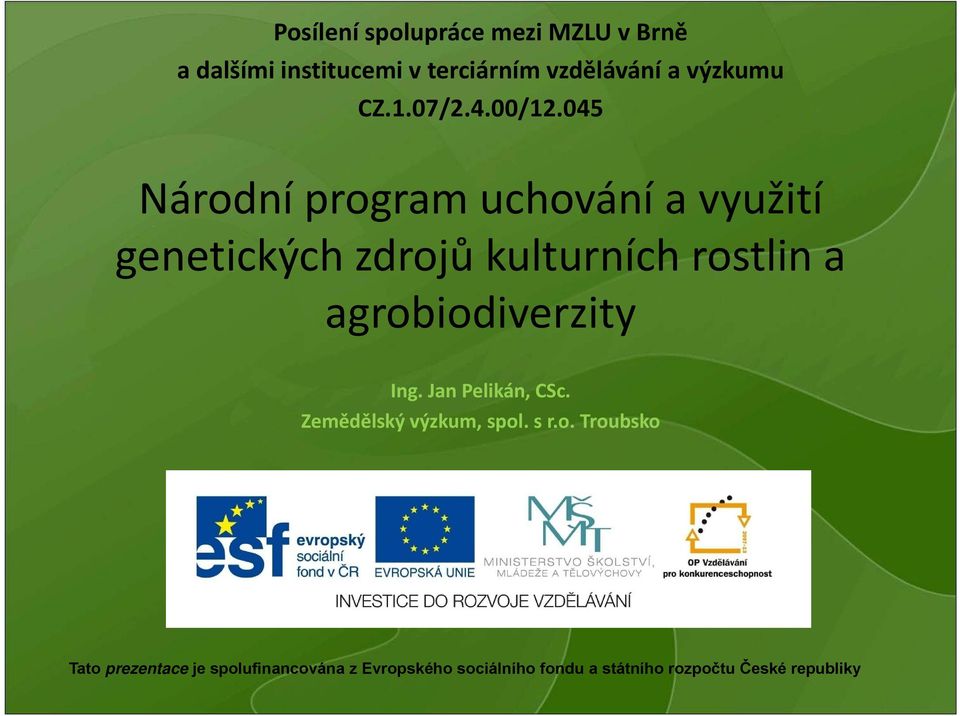 Posílení spolupráce mezi MZLU v Brně
a dalšími institucemi v terciárním vzdělávání a výzkumu
CZ.1.07/2.4.00/12.045

Národní program uchování a využití genetických zdrojů kulturních rostlin a agrobiodiverzity

Ing. Jan Pelikán, CSc.
Zemědělský výzkum, spol. s r.o. Troubsko

esf evropský sociální fond v ČR
EVROPSKÁ UNIE
MŠMT MINISTERSTVO ŠKOLSTVÍ, MLÁDEŽE A TĚLOVÝCHOVY
OP Vzdělávání pro konkurenceschopnost
INVESTICE DO ROZVOJE VZDĚLÁVÁNÍ

Tato prezentace je spolufinancována z Evropského sociálního fondu a státního rozpočtu České republiky